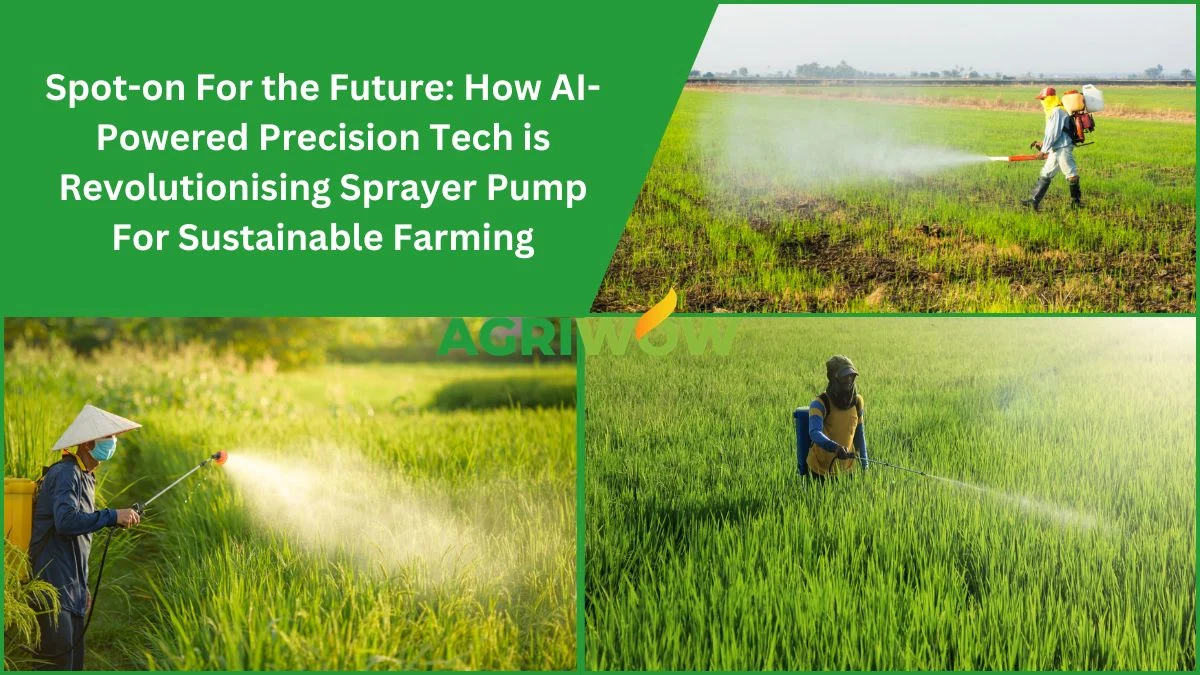 Spot-on For the Future: How AI-Powered Precision Tech is Revolutionising Sprayer Pump For Sustainable Farming

AGRIWOW